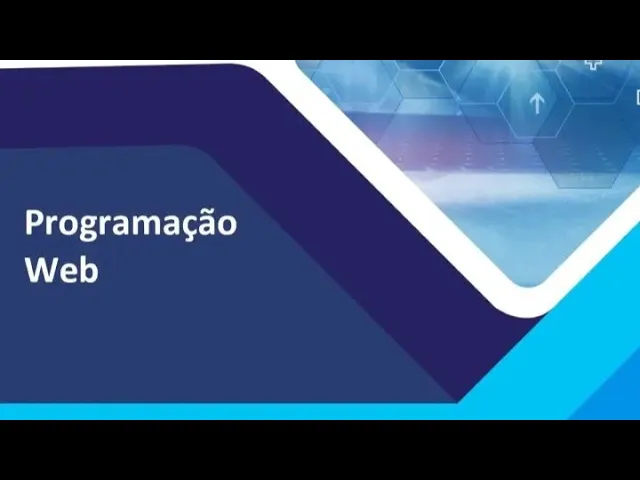 Programação
Web